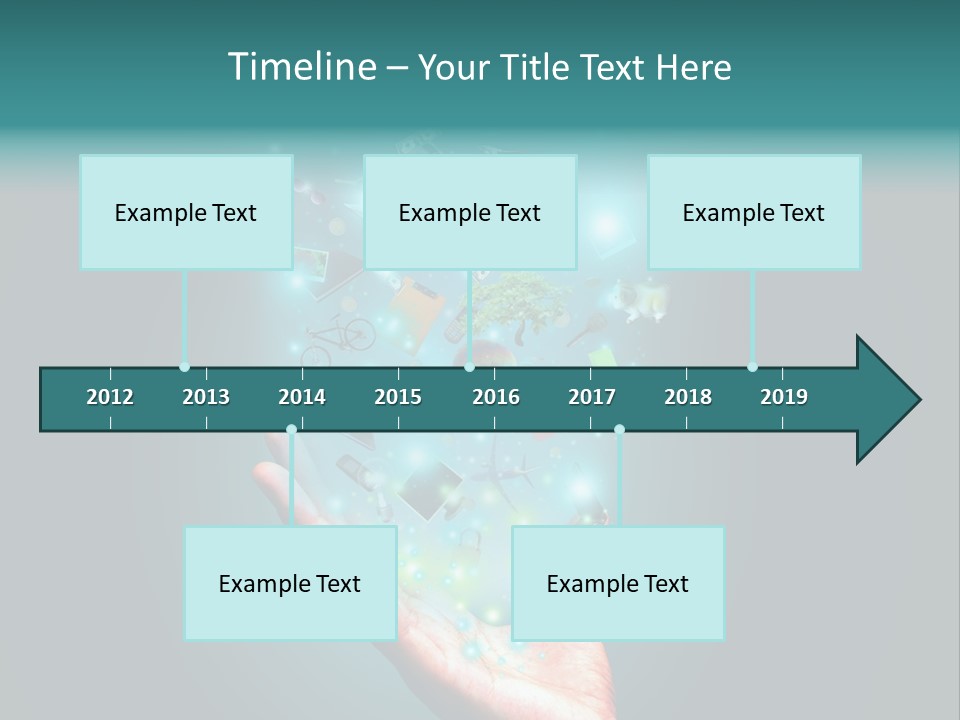 Timeline – Your Title Text Here

Example Text

Example Text

Example Text

2012 2013 2014 2015 2016 2017 2018 2019

Example Text

Example Text